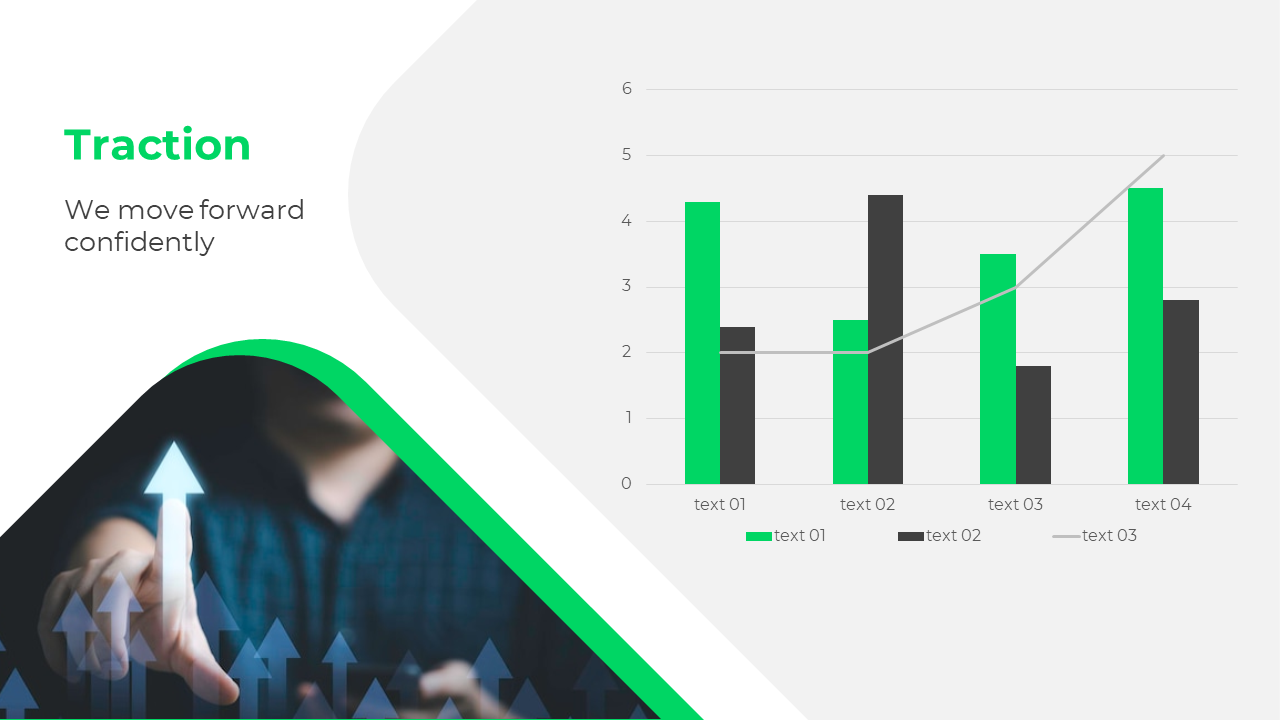 Traction

We move forward confidently

6
5
4
3
2
1
0

text 01
text 02
text 03
text 04

text 01
text 02
text 03